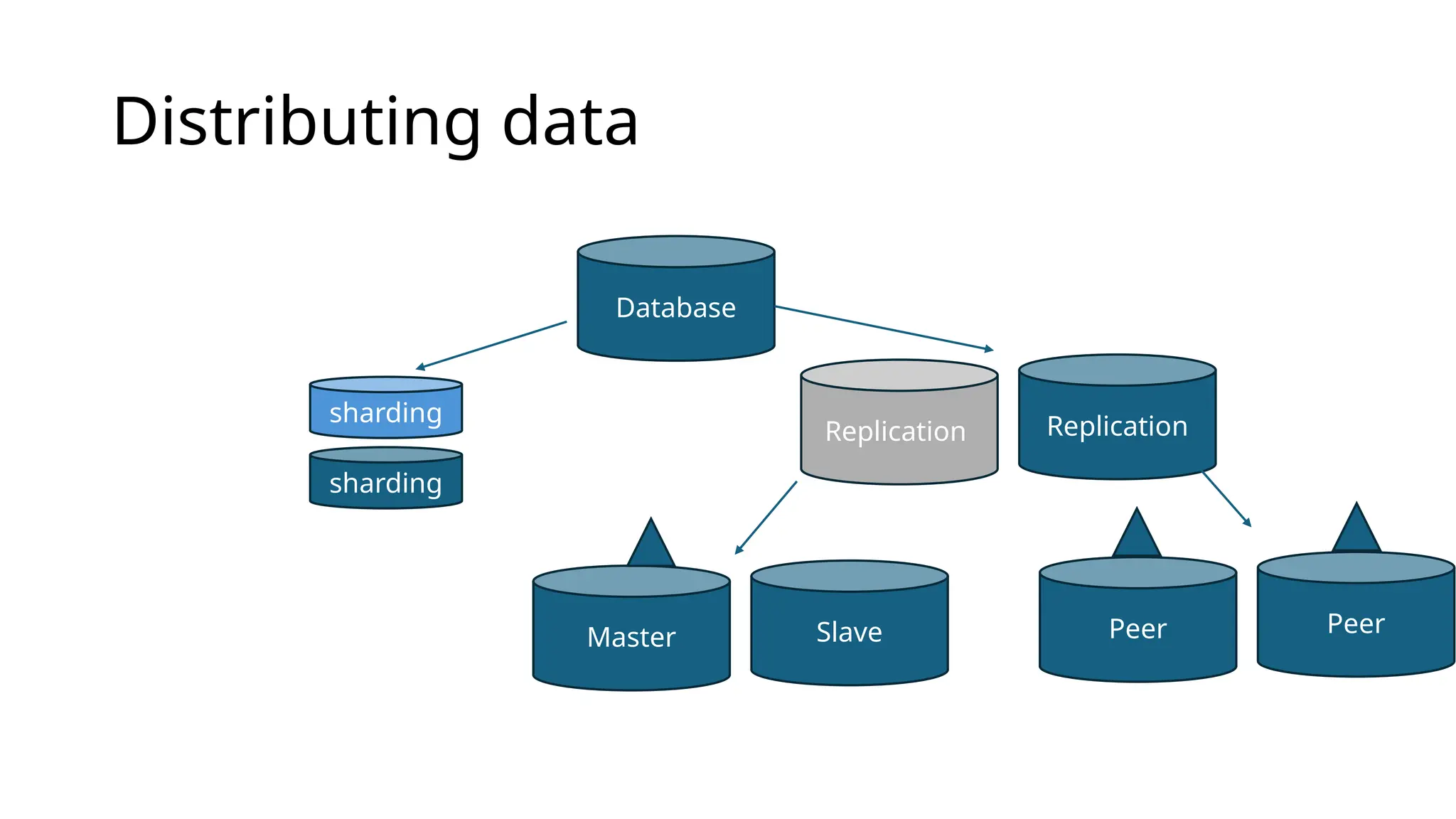 Distributing data

Database

sharding

sharding

Replication

Replication

Master

Slave

Peer

Peer